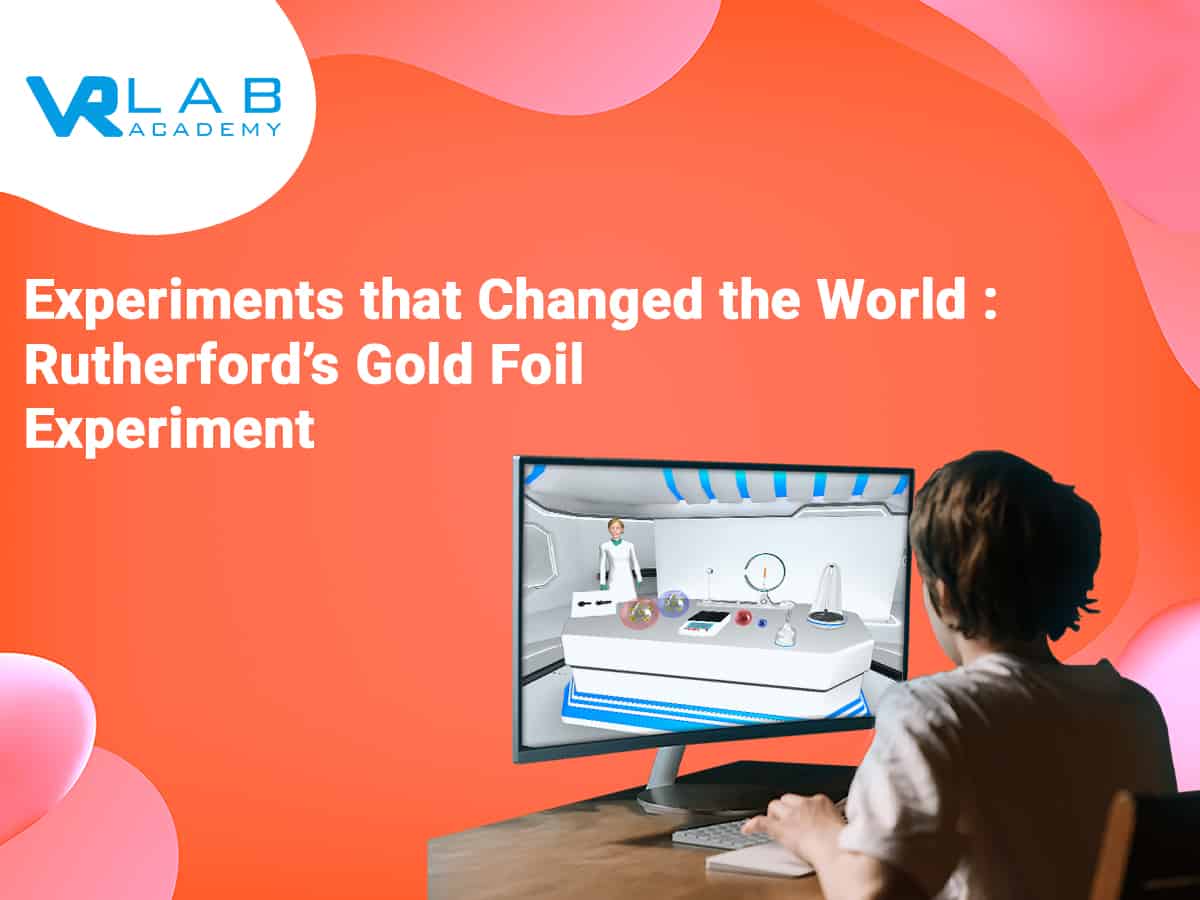 VR LAB ACADEMY

Experiments that Changed the World : Rutherford's Gold Foil Experiment